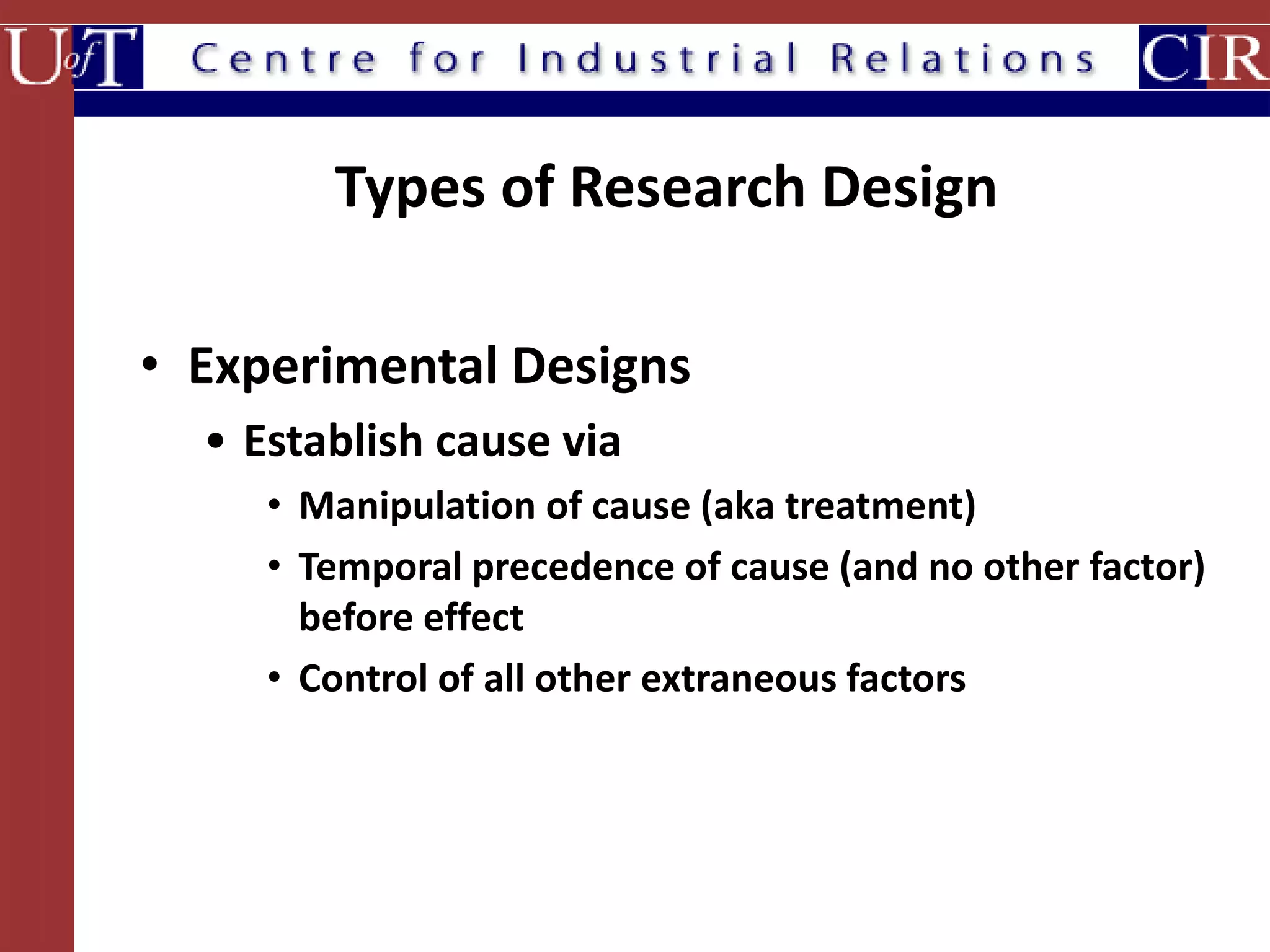 UofT Centre for Industrial Relations CIR

Types of Research Design

• Experimental Designs
• Establish cause via
• Manipulation of cause (aka treatment)
• Temporal precedence of cause (and no other factor) before effect
• Control of all other extraneous factors